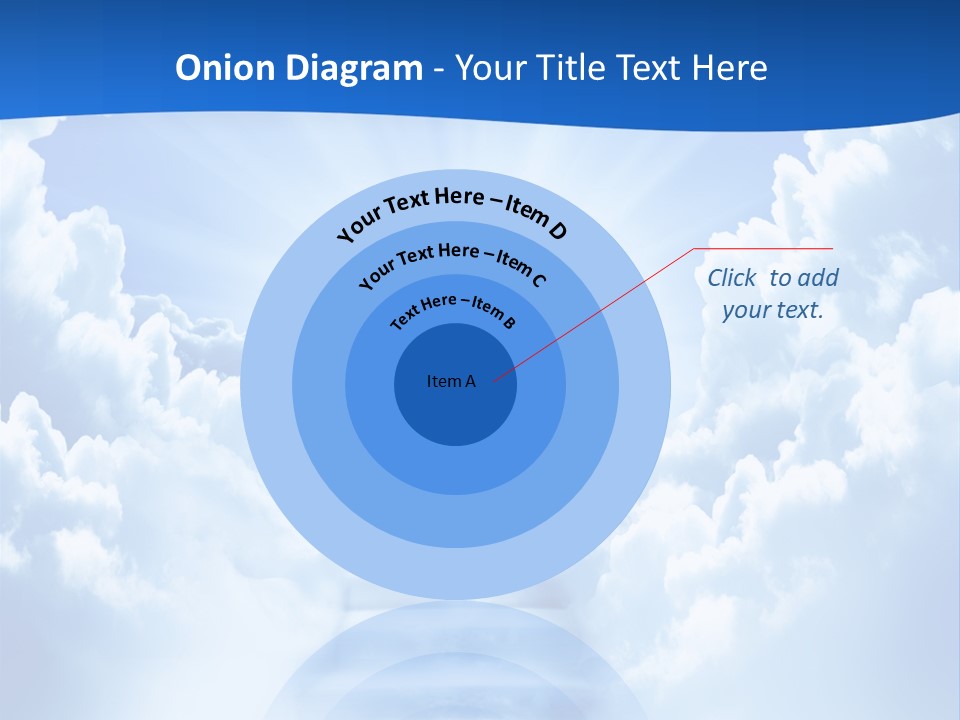 Onion Diagram - Your Title Text Here

Your Text Here – Item D

Your Text Here – Item C

Text Here – Item B

Item A

Click to add your text.